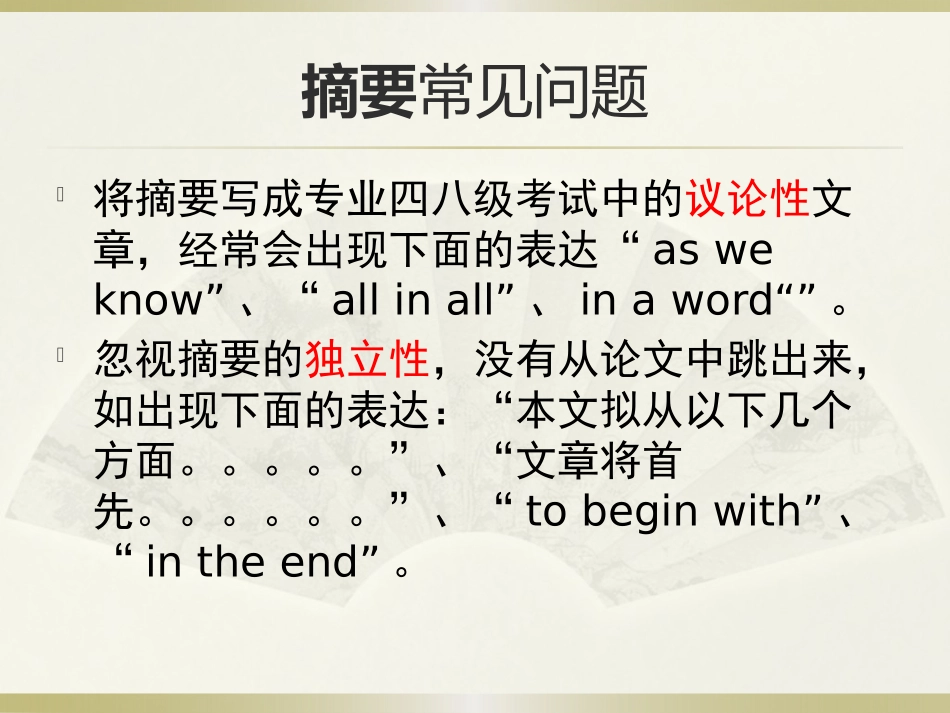 摘要常见问题

将摘要写成专业四八级考试中的议论性文章，经常会出现下面的表达“ as we know”、“ all in all”、 in a word“”。

忽视摘要的独立性，没有从论文中跳出来，如出现下面的表达：“本文拟从以下几个方面。。。。。”、“文章将首先。。。。。。”、“ to begin with”、“ in the end”。